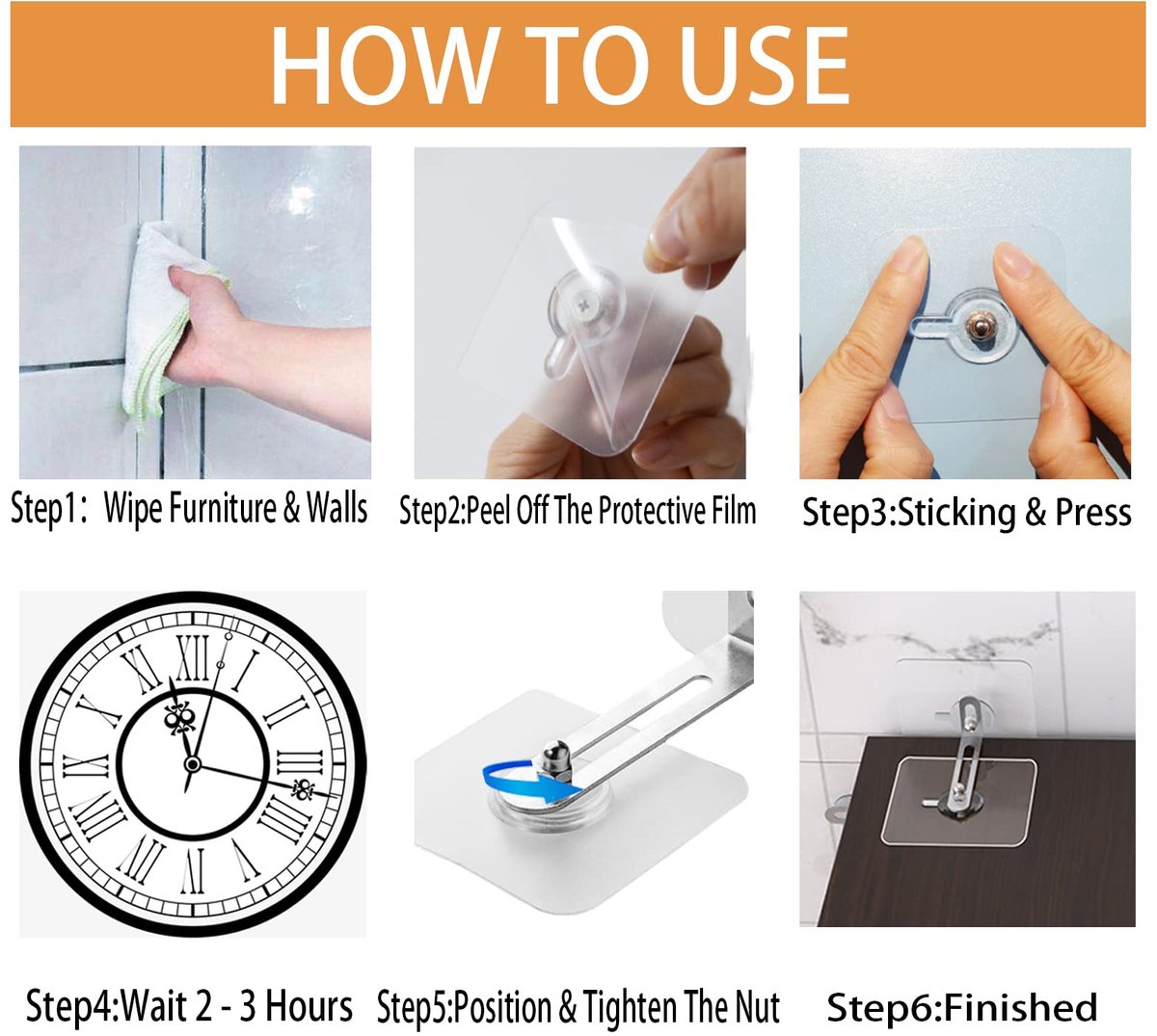 HOW TO USE

Step1: Wipe Furniture & Walls

Step2:Peel Off The Protective Film

Step3:Sticking & Press

XII I II III IIII V VI VII VIII IX X XI

Step4:Wait 2 - 3 Hours

Step5:Position & Tighten The Nut

Step6:Finished